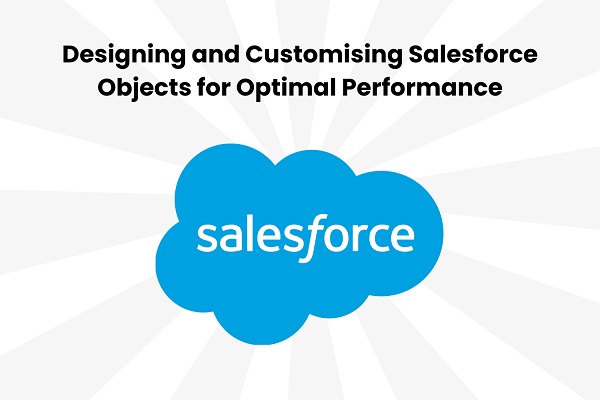 Designing and Customising Salesforce Objects for Optimal Performance

salesforce